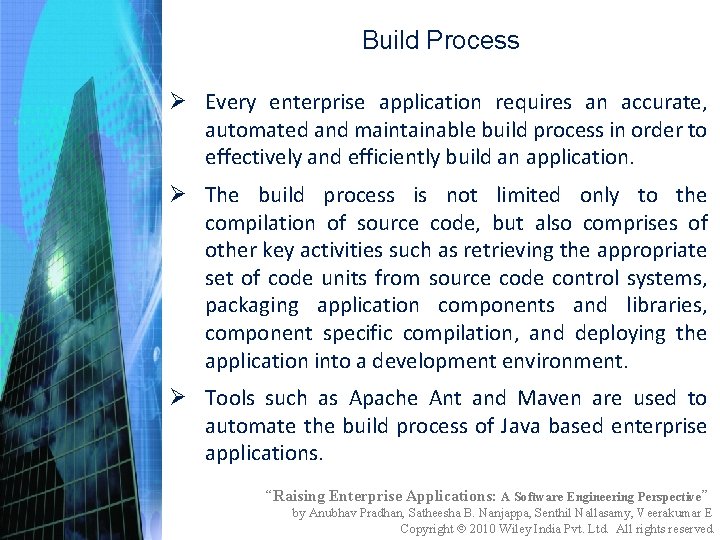 Build Process

➢ Every enterprise application requires an accurate, automated and maintainable build process in order to effectively and efficiently build an application.

➢ The build process is not limited only to the compilation of source code, but also comprises of other key activities such as retrieving the appropriate set of code units from source code control systems, packaging application components and libraries, component specific compilation, and deploying the application into a development environment.

➢ Tools such as Apache Ant and Maven are used to automate the build process of Java based enterprise applications.

"Raising Enterprise Applications: A Software Engineering Perspective"
by Anubhav Pradhan, Satheesha B. Nanjappa, Senthil Nallasamy, Veerakumar E
Copyright © 2010 Wiley India Pvt. Ltd. All rights reserved.